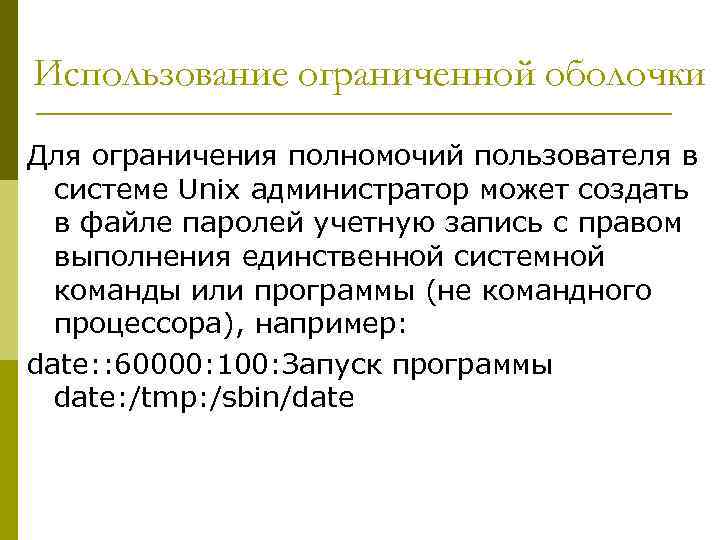 Использование ограниченной оболочки

Для ограничения полномочий пользователя в системе Unix администратор может создать в файле паролей учетную запись с правом выполнения единственной системной команды или программы (не командного процессора), например:

date::60000:100:Запуск программы date:/tmp:/sbin/date